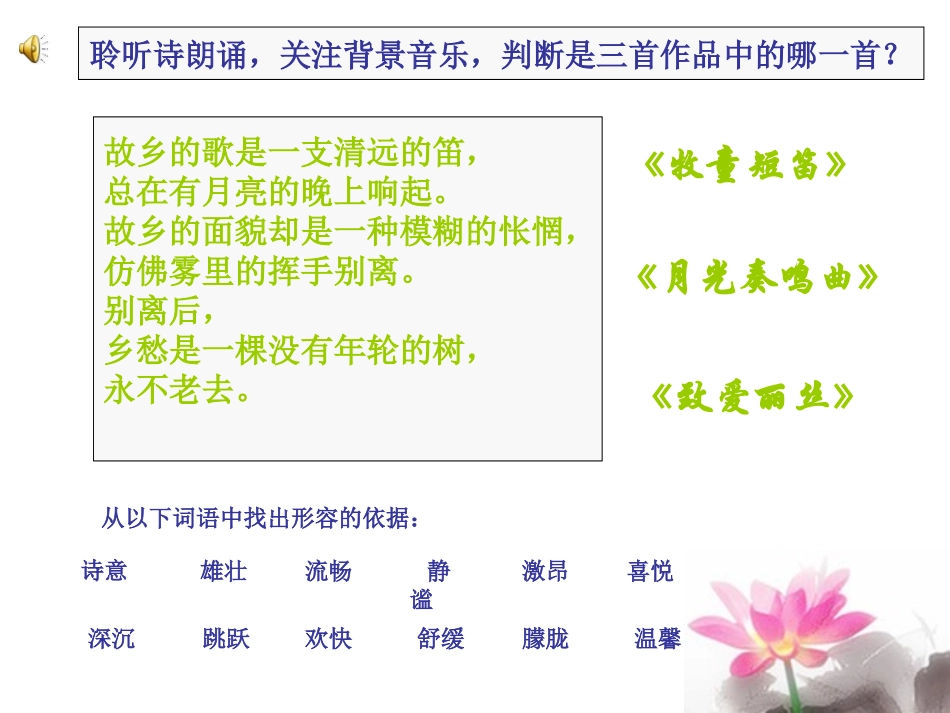 聆听诗朗诵，关注背景音乐，判断是三首作品中的哪一首？

故乡的歌是一支清远的笛，
总在有月亮的晚上响起。
故乡的面貌却是一种模糊的怅惘，
仿佛雾里的挥手别离。
别离后，
乡愁是一棵没有年轮的树，
永不老去。

《牧童短笛》

《月光奏鸣曲》

《致爱丽丝》

从以下词语中找出形容的依据：

诗意 雄壮 流畅 静谧 激昂 喜悦

深沉 跳跃 欢快 舒缓 朦胧 温馨